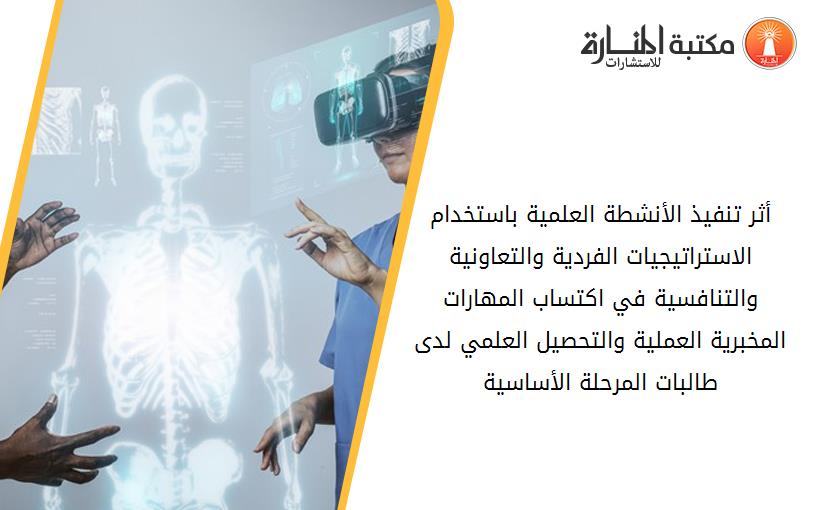 مكتبة المنارة للاستشارات

أثر تنفيذ الأنشطة العلمية باستخدام الاستراتيجيات الفردية والتعاونية والتنافسية في اكتساب المهارات المخبرية العملية والتحصيل العلمي لدى طالبات المرحلة الأساسية